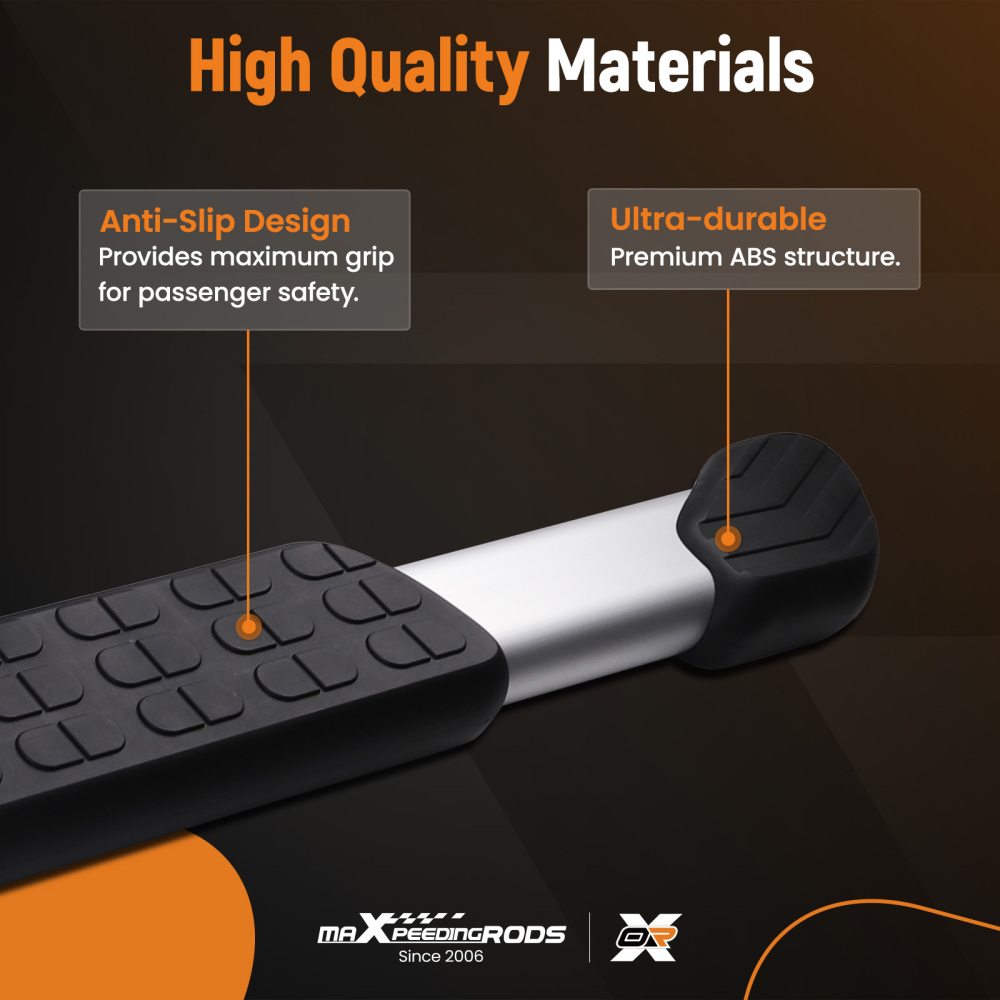 High Quality Materials

Anti-Slip Design
Provides maximum grip for passenger safety.

Ultra-durable
Premium ABS structure.

maXpeedingRODS
Since 2006

OR